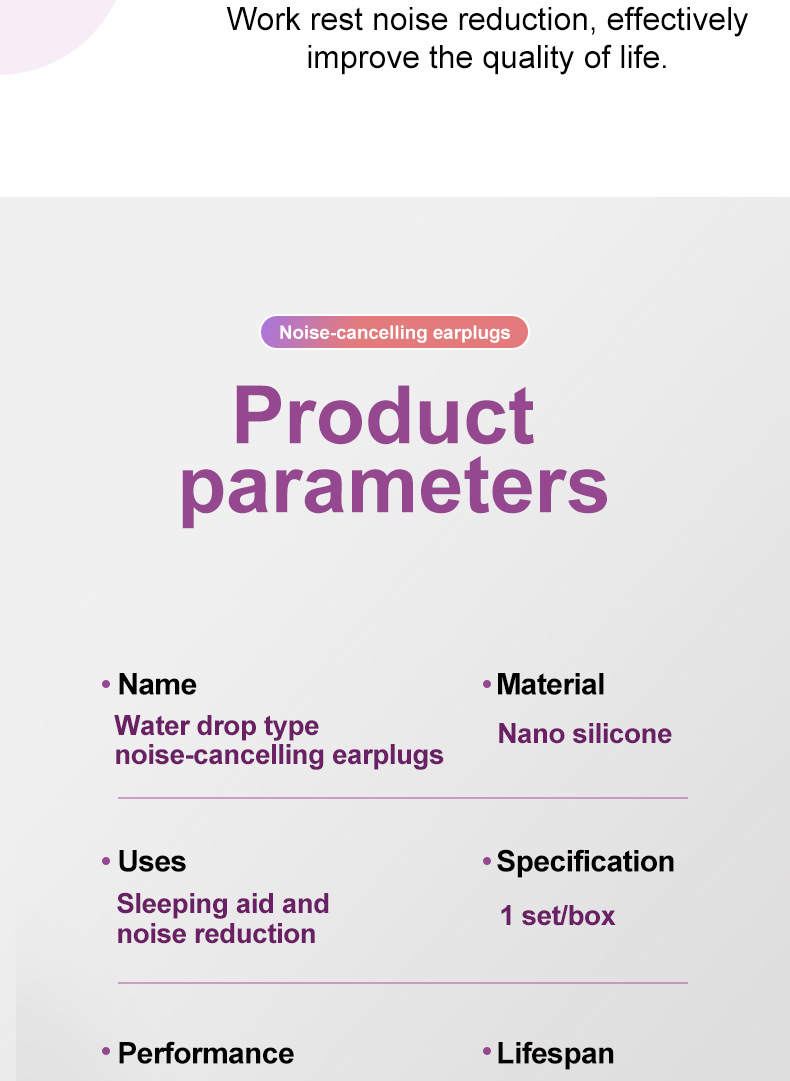 Work rest noise reduction, effectively improve the quality of life.

Noise-cancelling earplugs

Product parameters

• Name
Water drop type noise-cancelling earplugs

• Material
Nano silicone

• Uses
Sleeping aid and noise reduction

• Specification
1 set/box

• Performance

• Lifespan